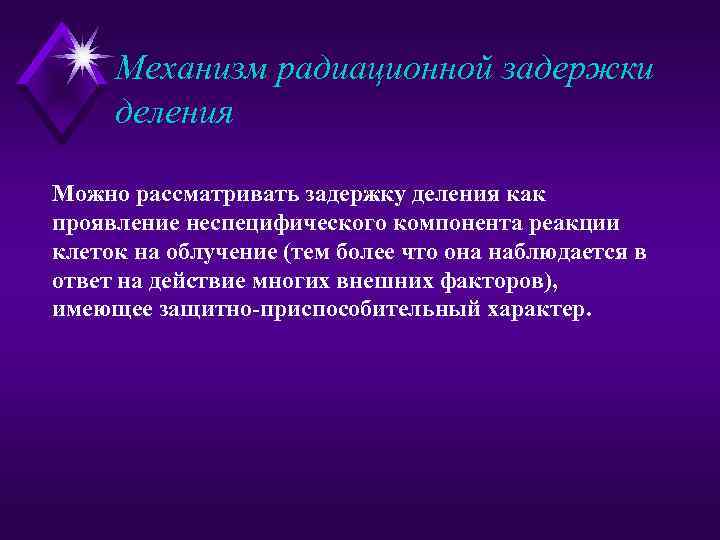 Механизм радиационной задержки деления

Можно рассматривать задержку деления как проявление неспецифического компонента реакции клеток на облучение (тем более что она наблюдается в ответ на действие многих внешних факторов), имеющее защитно-приспособительный характер.